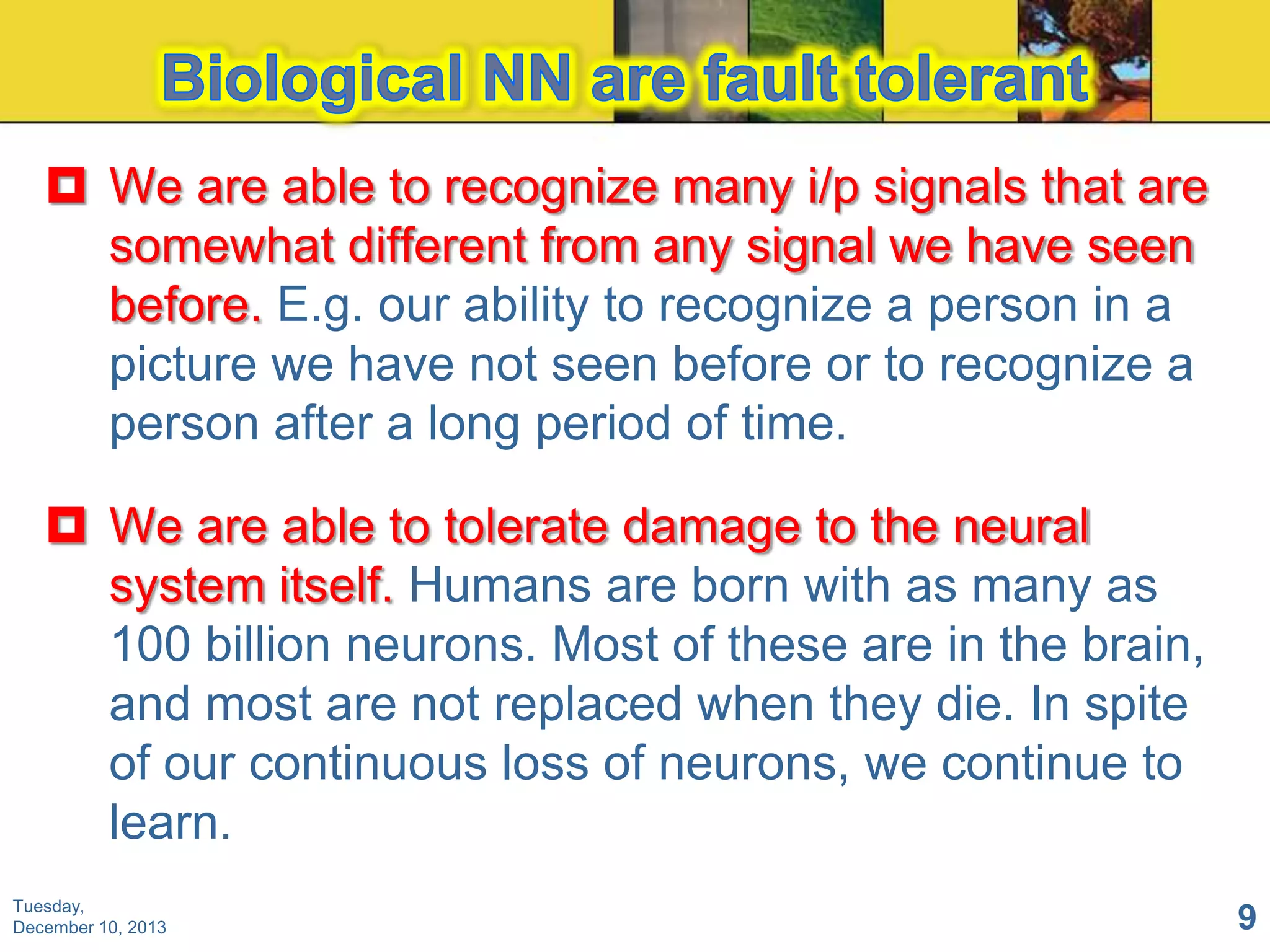 Biological NN are fault tolerant

We are able to recognize many i/p signals that are somewhat different from any signal we have seen before. E.g. our ability to recognize a person in a picture we have not seen before or to recognize a person after a long period of time.

We are able to tolerate damage to the neural system itself. Humans are born with as many as 100 billion neurons. Most of these are in the brain, and most are not replaced when they die. In spite of our continuous loss of neurons, we continue to learn.

Tuesday, December 10, 2013

9